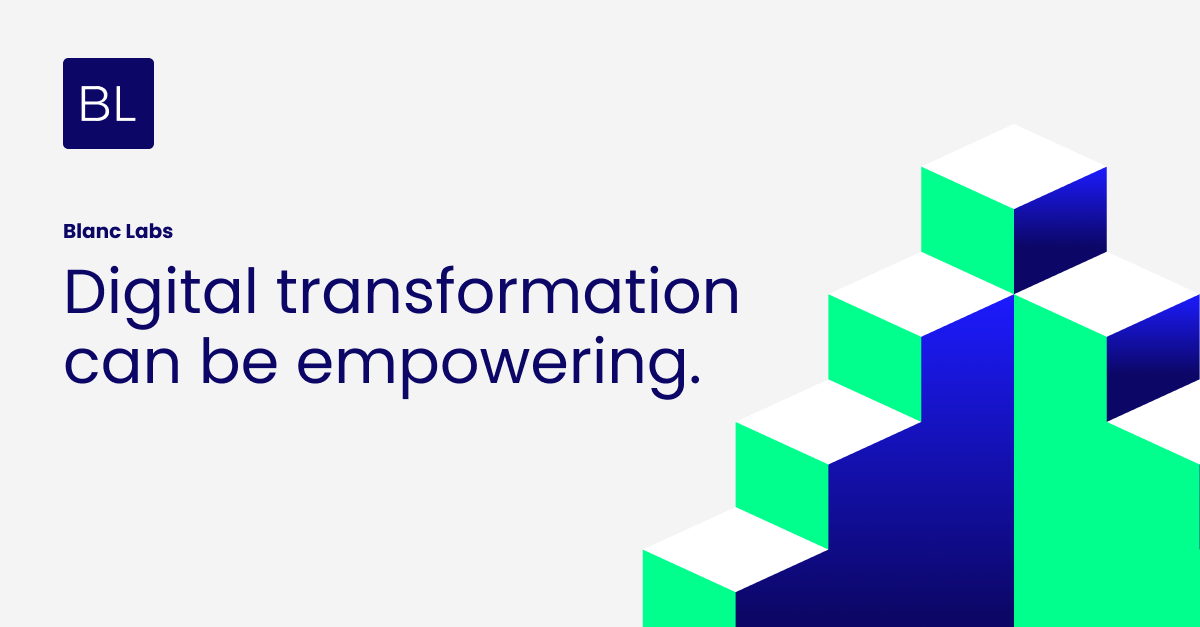 BL

Blanc Labs

Digital transformation can be empowering.